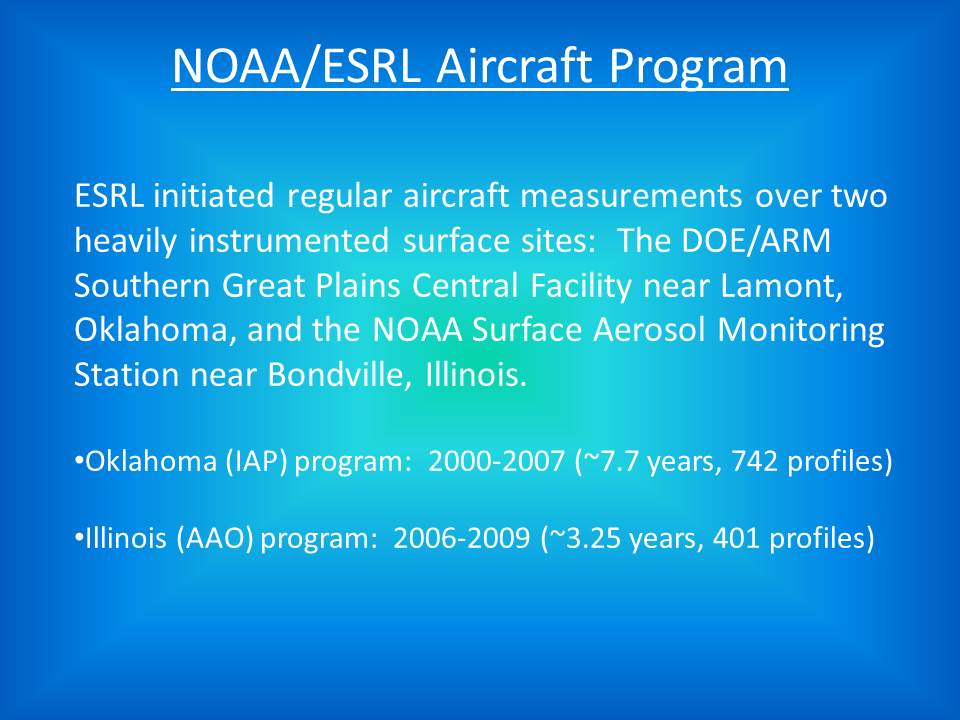 NOAA/ESRL Aircraft Program

ESRL initiated regular aircraft measurements over two heavily instrumented surface sites: The DOE/ARM Southern Great Plains Central Facility near Lamont, Oklahoma, and the NOAA Surface Aerosol Monitoring Station near Bondville, Illinois.

•Oklahoma (IAP) program: 2000-2007 (~7.7 years, 742 profiles)

•Illinois (AAO) program: 2006-2009 (~3.25 years, 401 profiles)